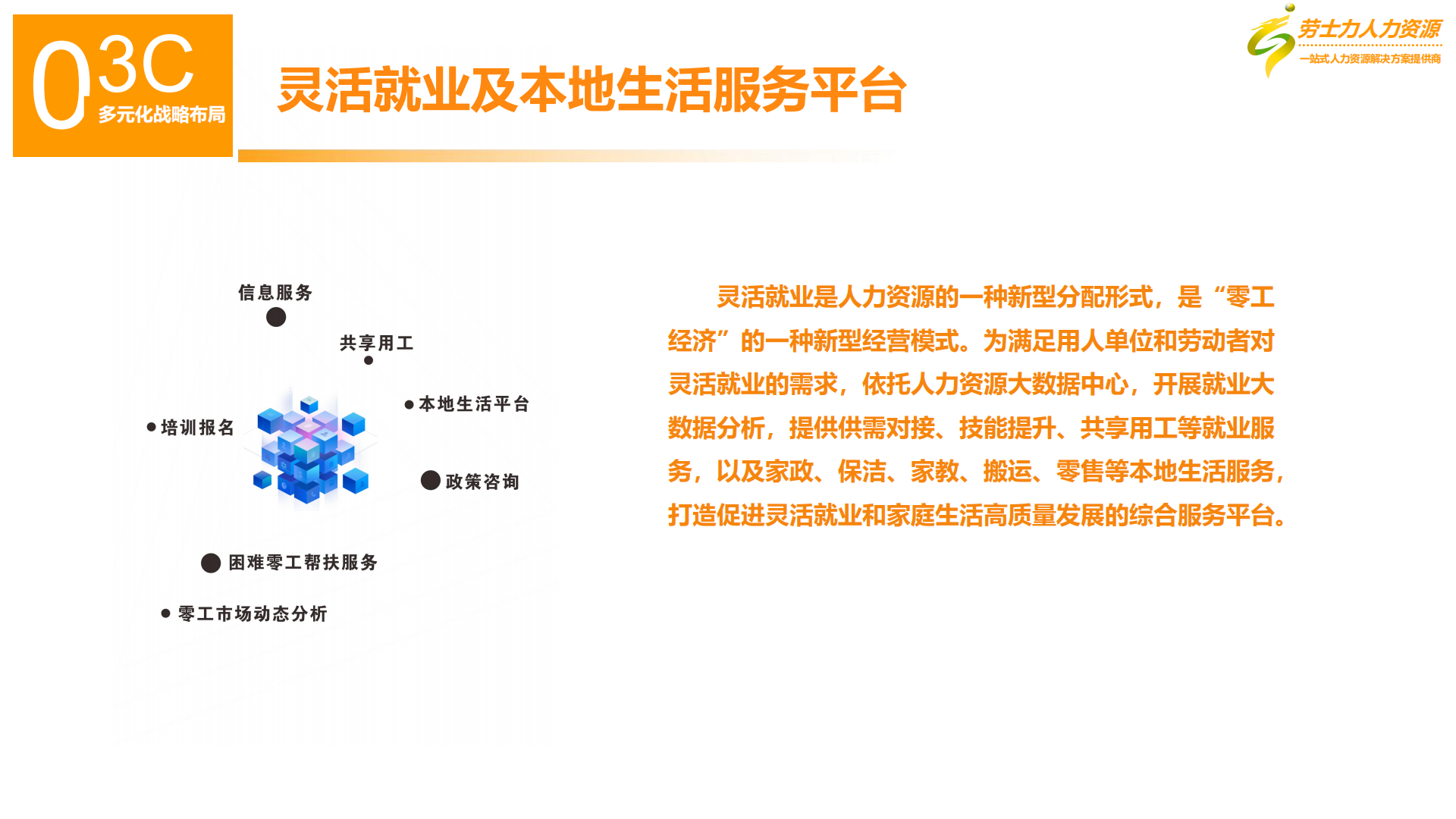 03C
多元化战略布局

灵活就业及本地生活服务平台

劳士力人力资源
一站式人力资源解决方案提供商

信息服务
共享用工
本地生活平台
培训报名
政策咨询
困难零工帮扶服务
零工市场动态分析

灵活就业是人力资源的一种新型分配形式，是“零工经济”的一种新型经营模式。为满足用人单位和劳动者对灵活就业的需求，依托人力资源大数据中心，开展就业大数据分析，提供供需对接、技能提升、共享用工等就业服务，以及家政、保洁、家教、搬运、零售等本地生活服务，打造促进灵活就业和家庭生活高质量发展的综合服务平台。